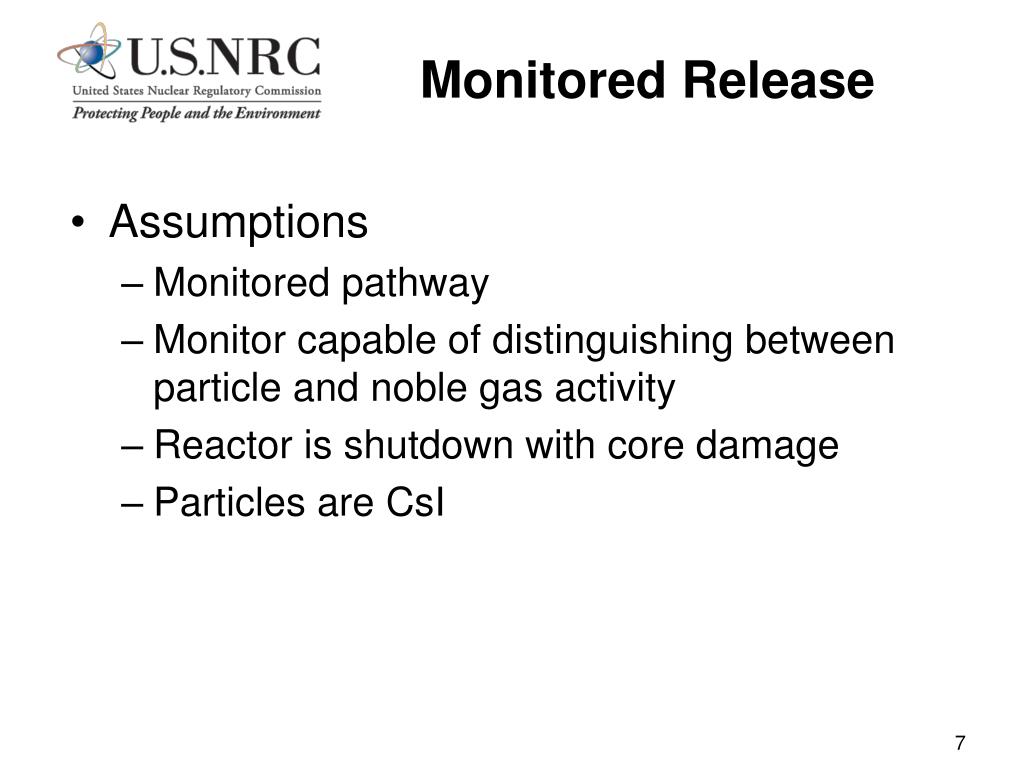 U.S.NRC
United States Nuclear Regulatory Commission
Protecting People and the Environment

Monitored Release

• Assumptions
– Monitored pathway
– Monitor capable of distinguishing between particle and noble gas activity
– Reactor is shutdown with core damage
– Particles are CsI

7